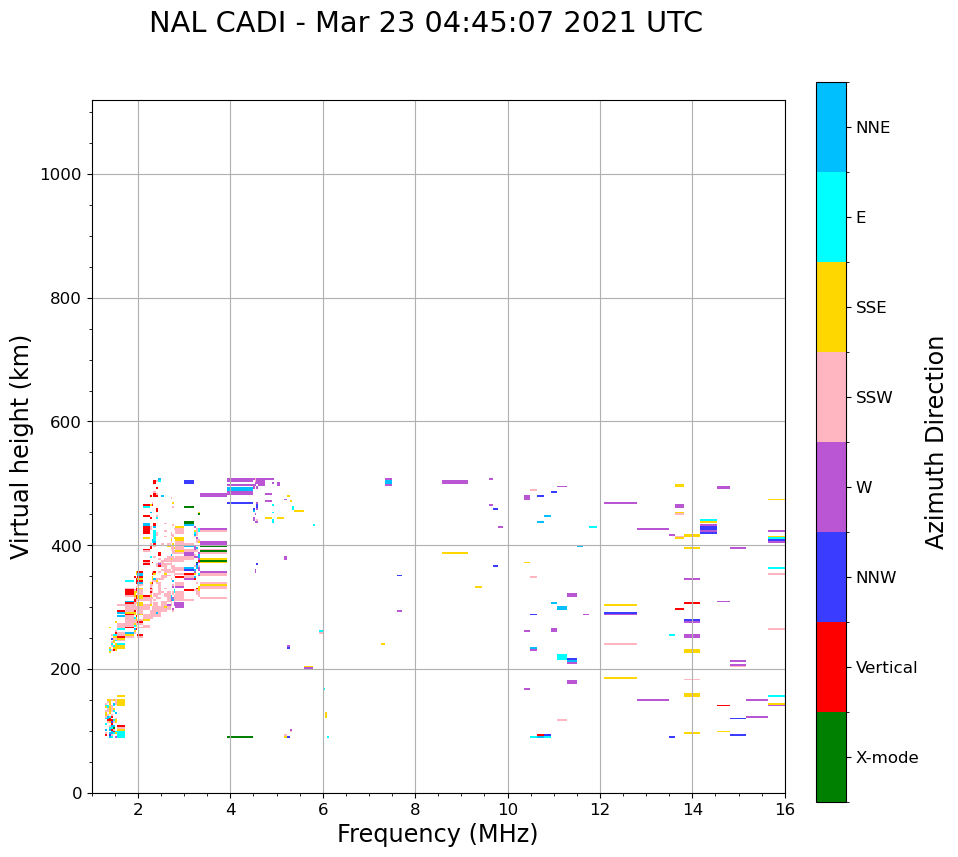 NAL CADI - Mar 23 04:45:07 2021 UTC

Virtual height (km)

1000
800
600
400
200
0

2
4
6
8
10
12
14
16

Frequency (MHz)

NNE
E
SSE
SSW
W
NNW
Vertical
X-mode

Azimuth Direction